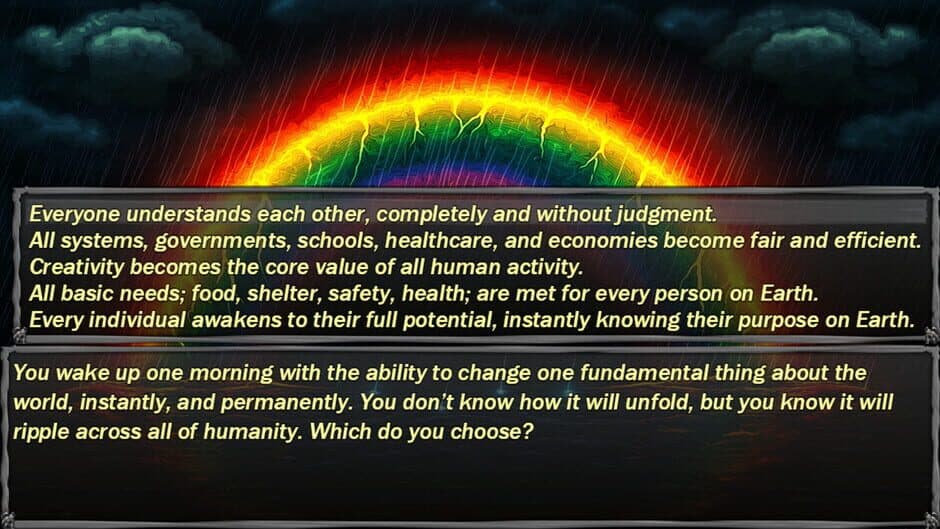 Everyone understands each other, completely and without judgment.
All systems, governments, schools, healthcare, and economies become fair and efficient.
Creativity becomes the core value of all human activity.
All basic needs; food, shelter, safety, health; are met for every person on Earth.
Every individual awakens to their full potential, instantly knowing their purpose on Earth.

You wake up one morning with the ability to change one fundamental thing about the world, instantly, and permanently. You don't know how it will unfold, but you know it will ripple across all of humanity. Which do you choose?